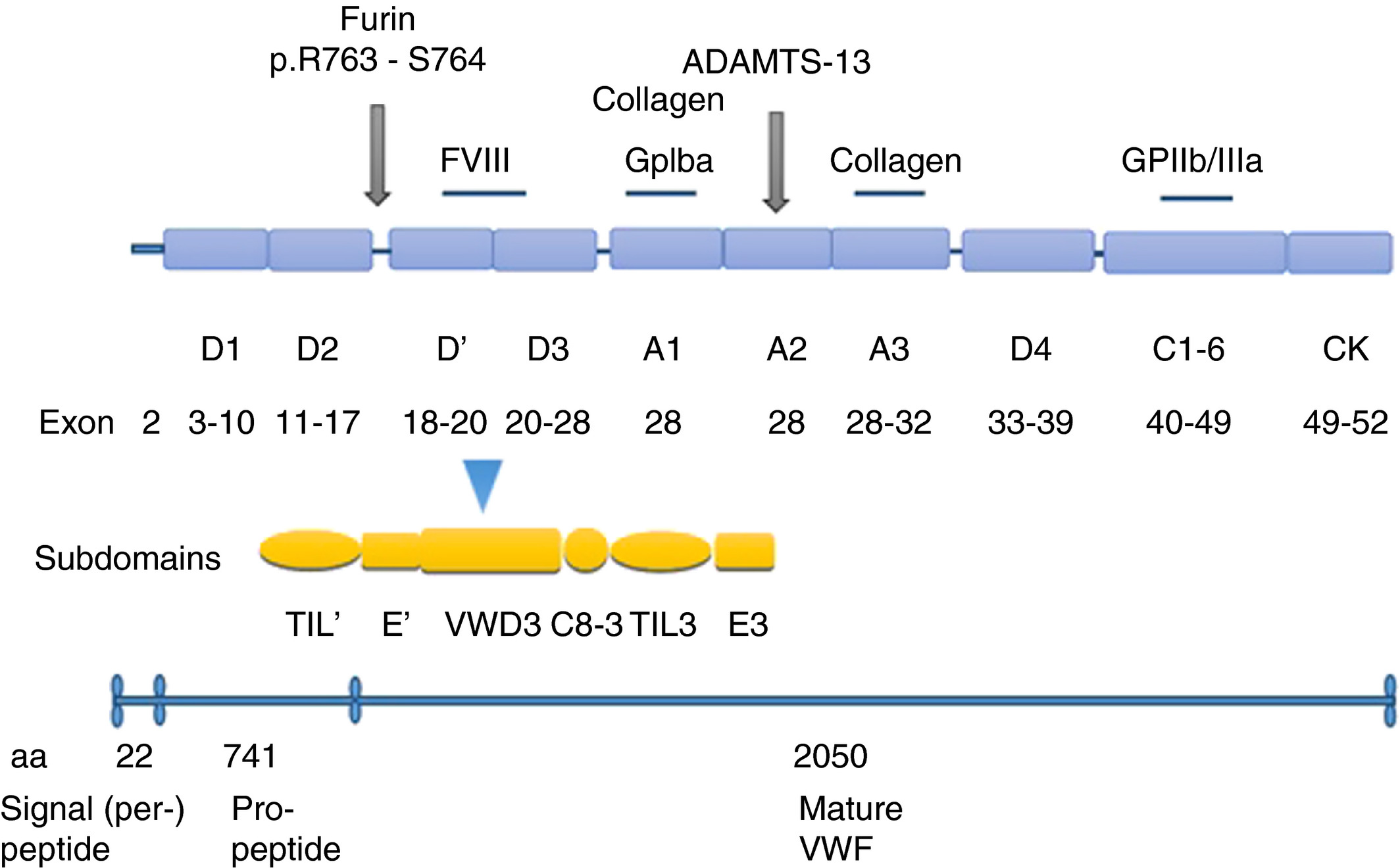 Furin
p.R763 - S764

ADAMTS-13

Collagen

FVIII

Gplba

Collagen

GPIIb/IIIa

D1 D2 D' D3 A1 A2 A3 D4 C1-6 CK

Exon 2 3-10 11-17 18-20 20-28 28 28 28-32 33-39 40-49 49-52

Subdomains

TIL' E' VWD3 C8-3 TIL3 E3

aa 22 741 2050

Signal (per-) peptide

Pro-peptide

Mature VWF